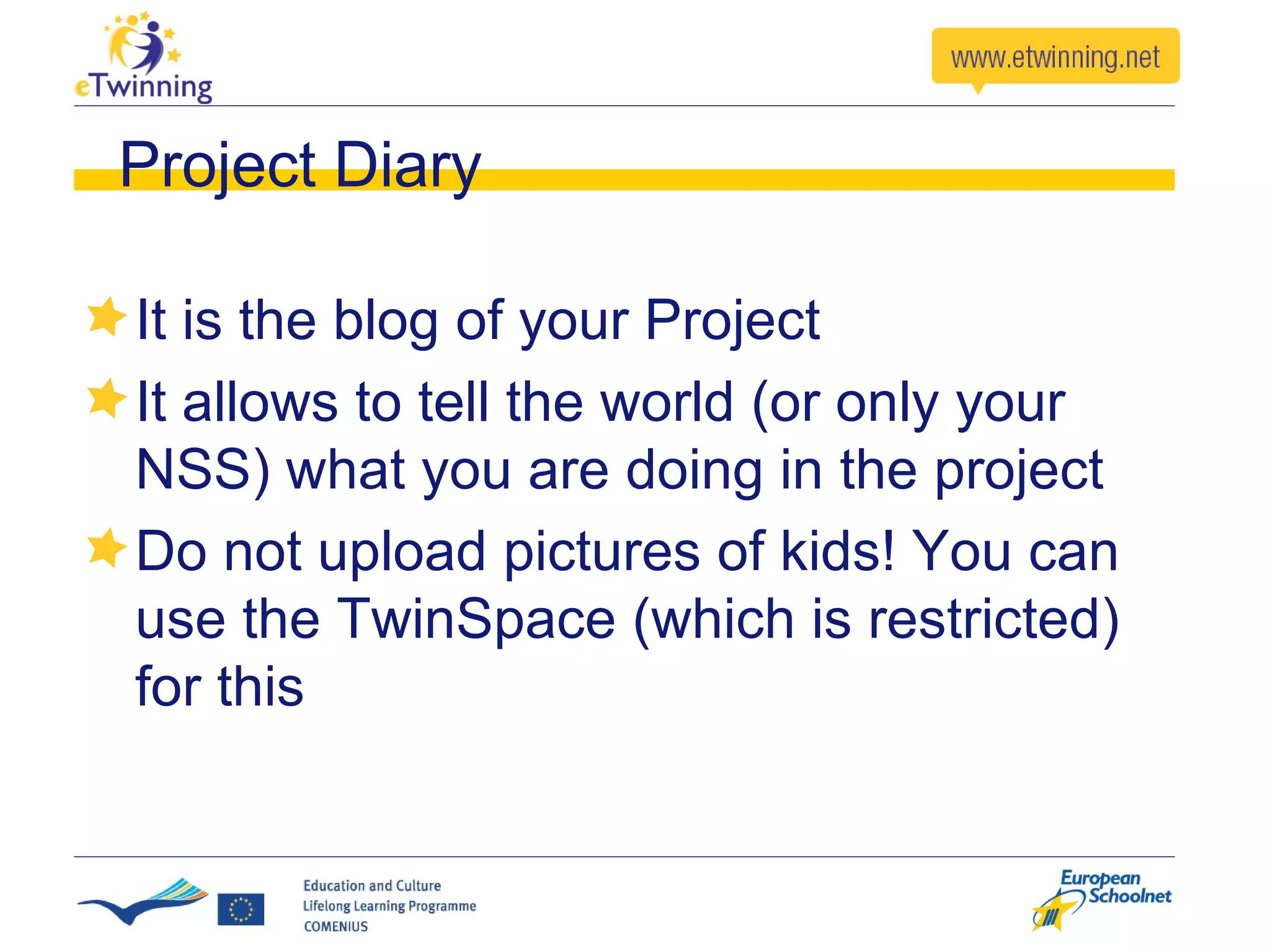 eTwinning

www.etwinning.net

Project Diary

It is the blog of your Project

It allows to tell the world (or only your NSS) what you are doing in the project

Do not upload pictures of kids! You can use the TwinSpace (which is restricted) for this

Education and Culture
Lifelong Learning Programme
COMENIUS

European Schoolnet